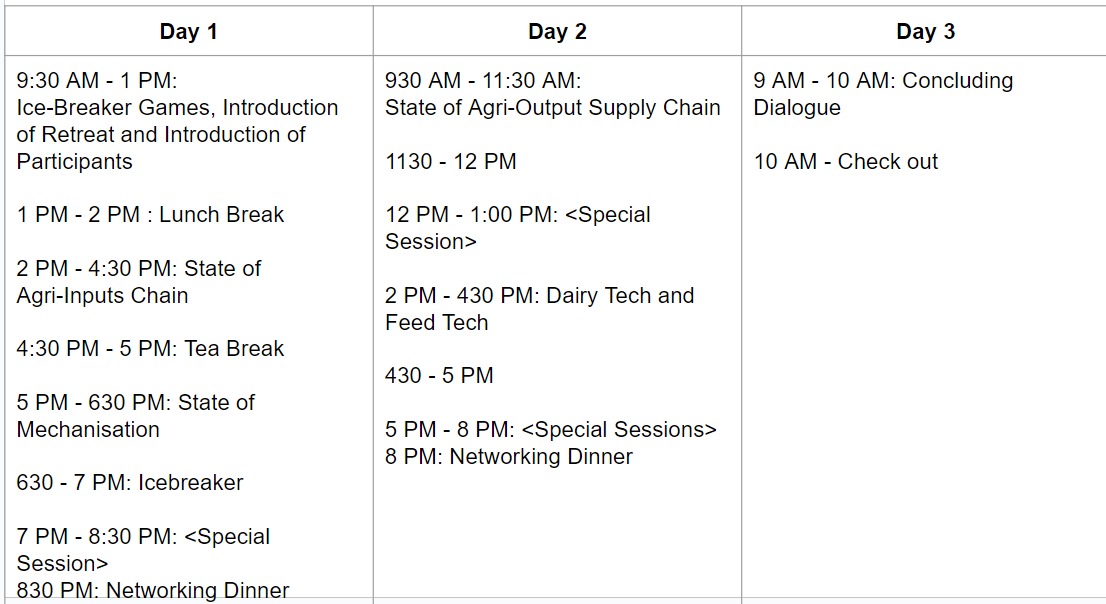 | Day 1 | Day 2 | Day 3 |
|---|---|---|
| 9:30 AM - 1 PM: Ice-Breaker Games, Introduction of Retreat and Introduction of Participants<br><br>1 PM - 2 PM : Lunch Break<br><br>2 PM - 4:30 PM: State of Agri-Inputs Chain<br><br>4:30 PM - 5 PM: Tea Break<br><br>5 PM - 630 PM: State of Mechanisation<br><br>630 - 7 PM: Icebreaker<br><br>7 PM - 8:30 PM: <Special Session><br>830 PM: Networking Dinner | 930 AM - 11:30 AM: State of Agri-Output Supply Chain<br><br>1130 - 12 PM<br><br>12 PM - 1:00 PM: <Special Session><br><br>2 PM - 430 PM: Dairy Tech and Feed Tech<br><br>430 - 5 PM<br><br>5 PM - 8 PM: <Special Sessions><br>8 PM: Networking Dinner | 9 AM - 10 AM: Concluding Dialogue<br><br>10 AM - Check out |